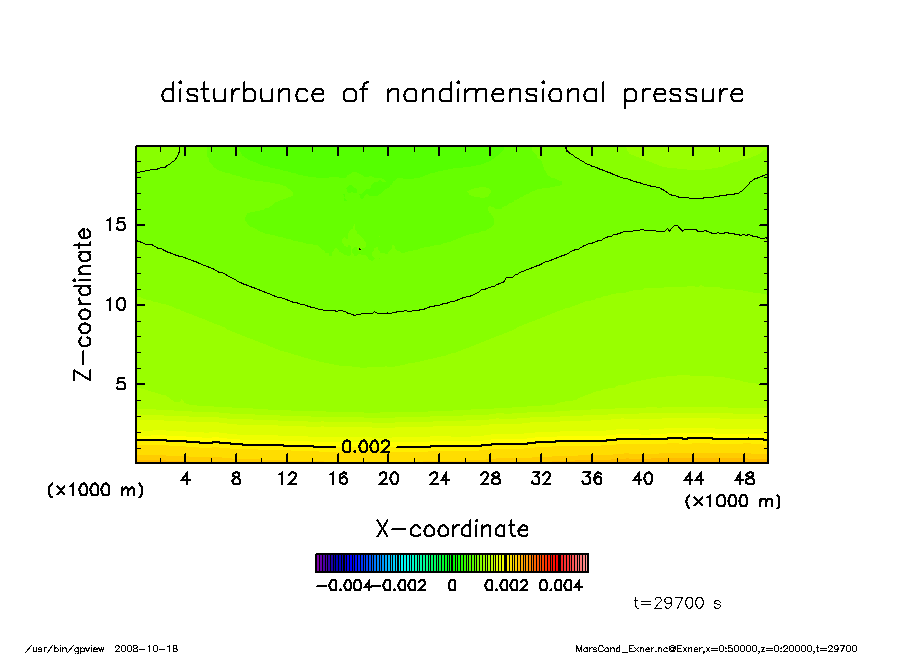 disturbunce of nondimensional pressure

Z-coordinate

15
10
5

0.002

(×1000 m)
4 8 12 16 20 24 28 32 36 40 44 48
(×1000 m)

X-coordinate

−0.004 −0.002 0 0.002 0.004

t=29700 s

/usr/bin/gpview 2008-10-18

MarsCond_Exner.nc@Exner,x=0:50000,z=0:20000,t=29700